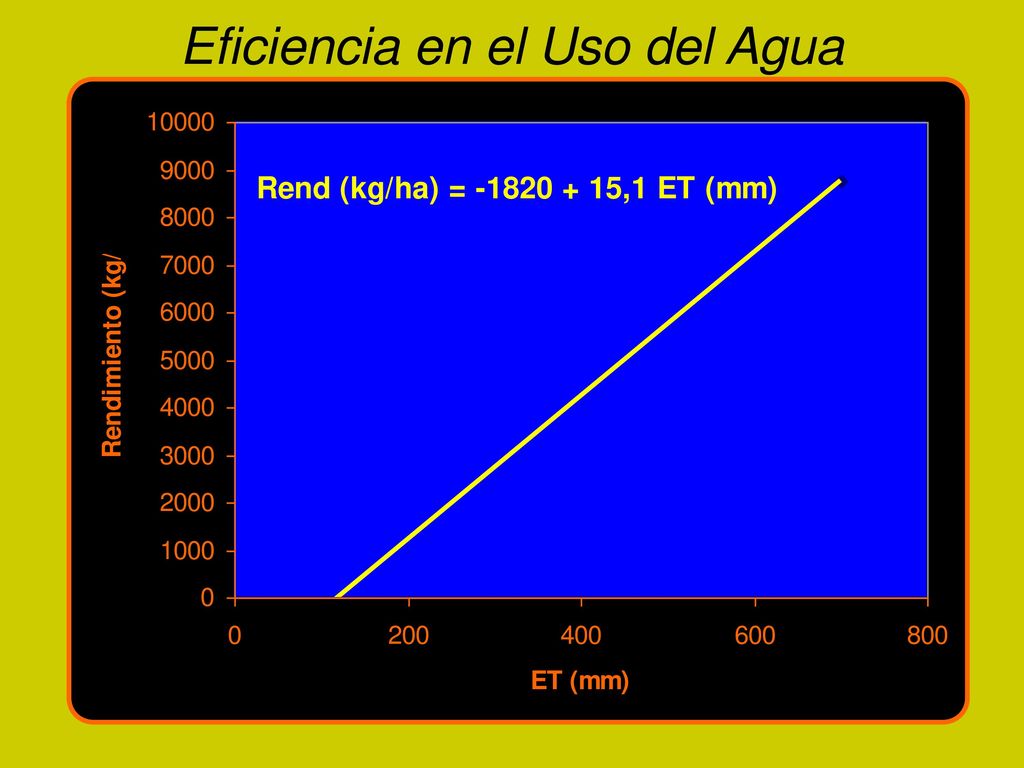 Eficiencia en el Uso del Agua

Rend (kg/ha) = -1820 + 15,1 ET (mm)

Rendimiento (kg/

10000
9000
8000
7000
6000
5000
4000
3000
2000
1000
0

0
200
400
600
800

ET (mm)